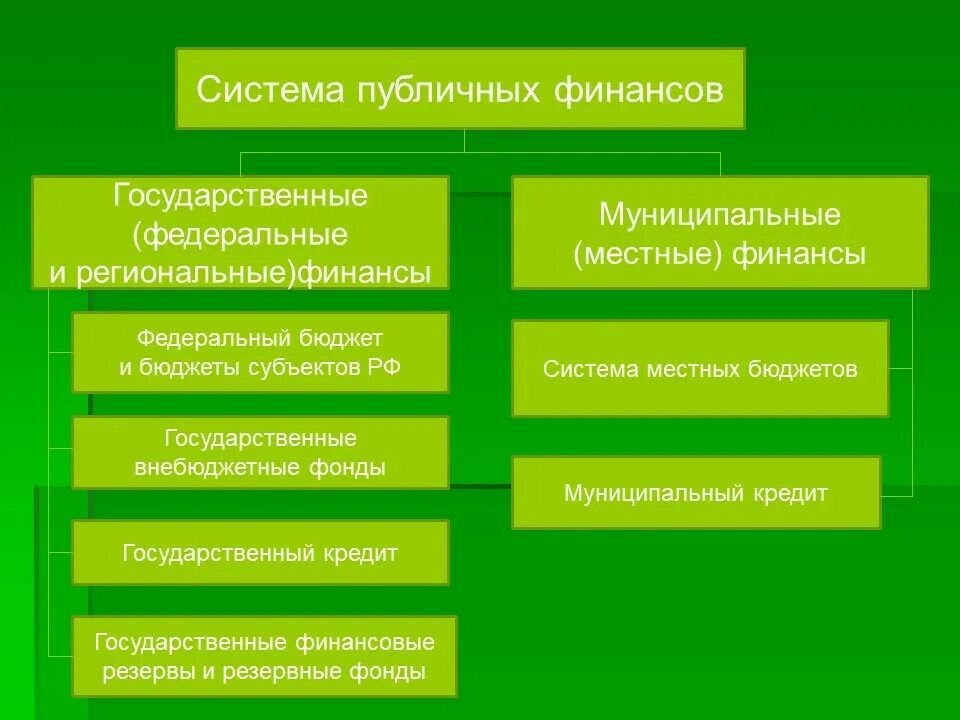 Система публичных финансов

Государственные (федеральные и региональные)финансы

Федеральный бюджет и бюджеты субъектов РФ

Государственные внебюджетные фонды

Государственный кредит

Государственные финансовые резервы и резервные фонды

Муниципальные (местные) финансы

Система местных бюджетов

Муниципальный кредит